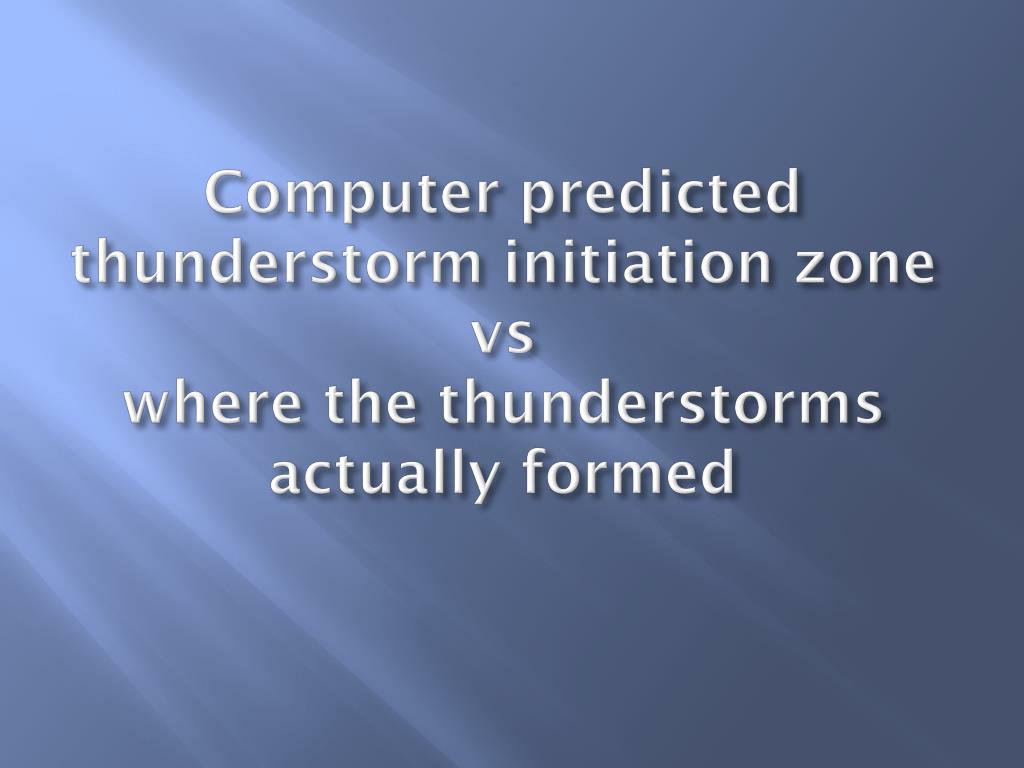 Computer predicted thunderstorm initiation zone
vs
where the thunderstorms actually formed